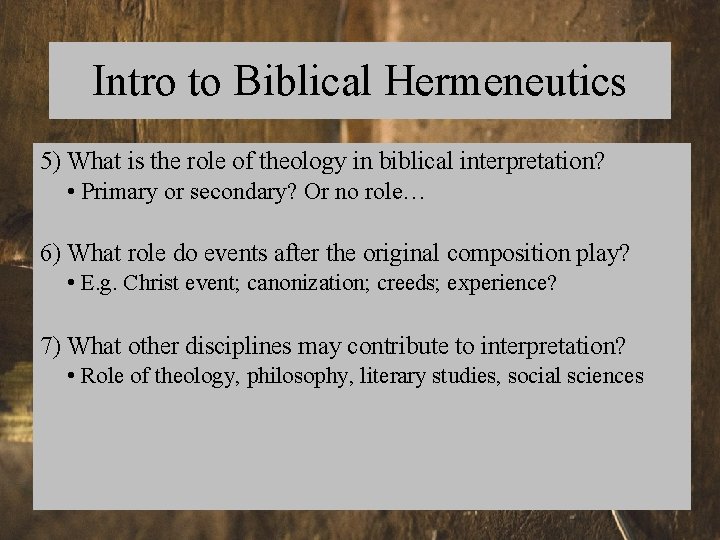 Intro to Biblical Hermeneutics

5) What is the role of theology in biblical interpretation?
• Primary or secondary? Or no role…

6) What role do events after the original composition play?
• E.g. Christ event; canonization; creeds; experience?

7) What other disciplines may contribute to interpretation?
• Role of theology, philosophy, literary studies, social sciences